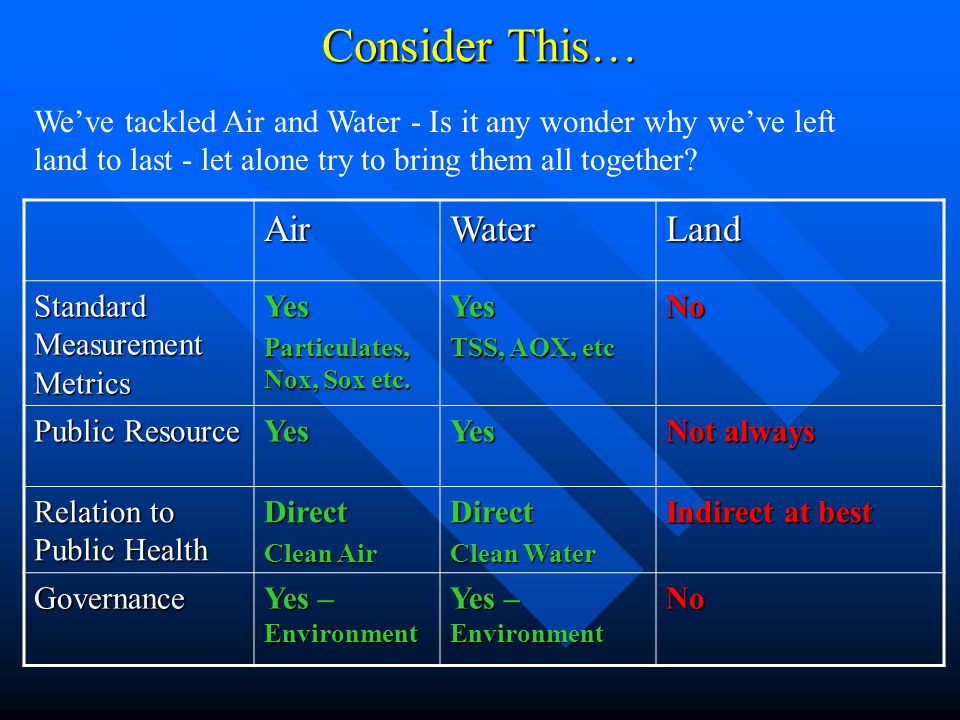 Consider This…

We’ve tackled Air and Water - Is it any wonder why we’ve left land to last - let alone try to bring them all together?

| | Air | Water | Land |
|---|---|---|---|
| Standard Measurement Metrics | Yes Particulates, Nox, Sox etc. | Yes TSS, AOX, etc | No |
| Public Resource | Yes | Yes | Not always |
| Relation to Public Health | Direct Clean Air | Direct Clean Water | Indirect at best |
| Governance | Yes – Environment | Yes – Environment | No |